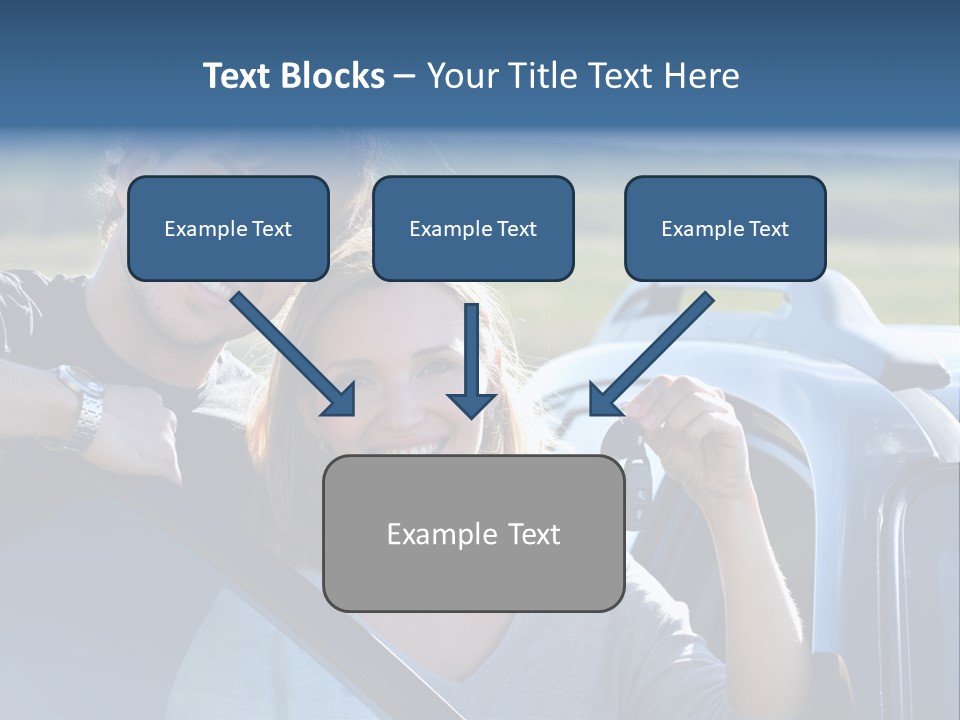 Text Blocks – Your Title Text Here

Example Text

Example Text

Example Text

Example Text